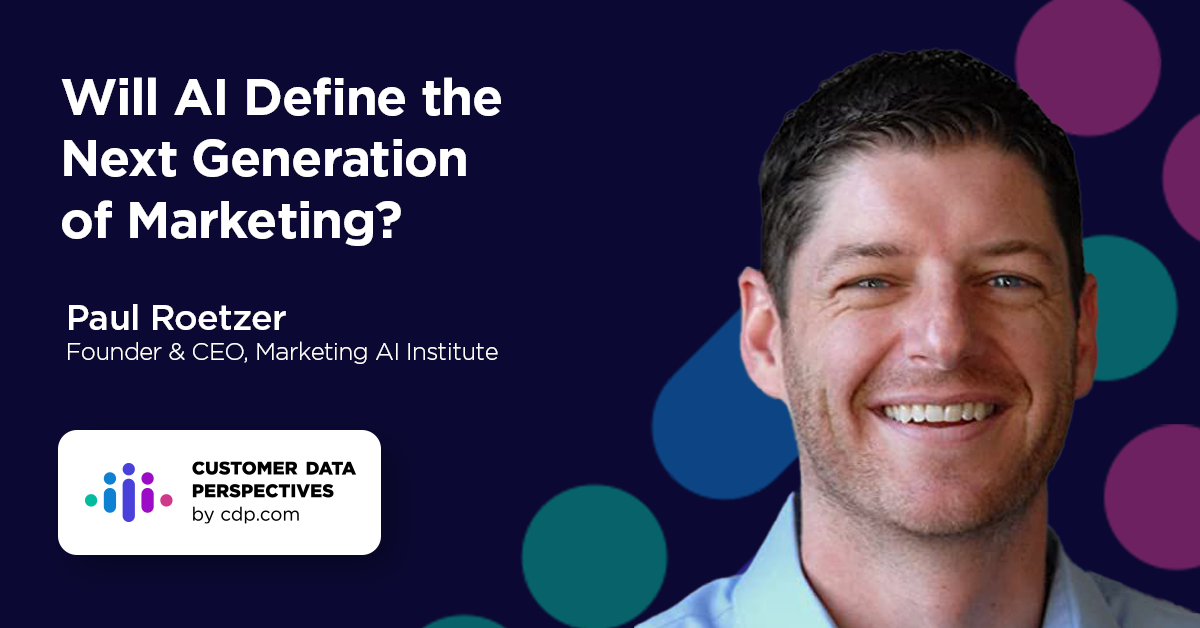 Will AI Define the Next Generation of Marketing?

Paul Roetzer
Founder & CEO, Marketing AI Institute

CUSTOMER DATA PERSPECTIVES
by cdp.com